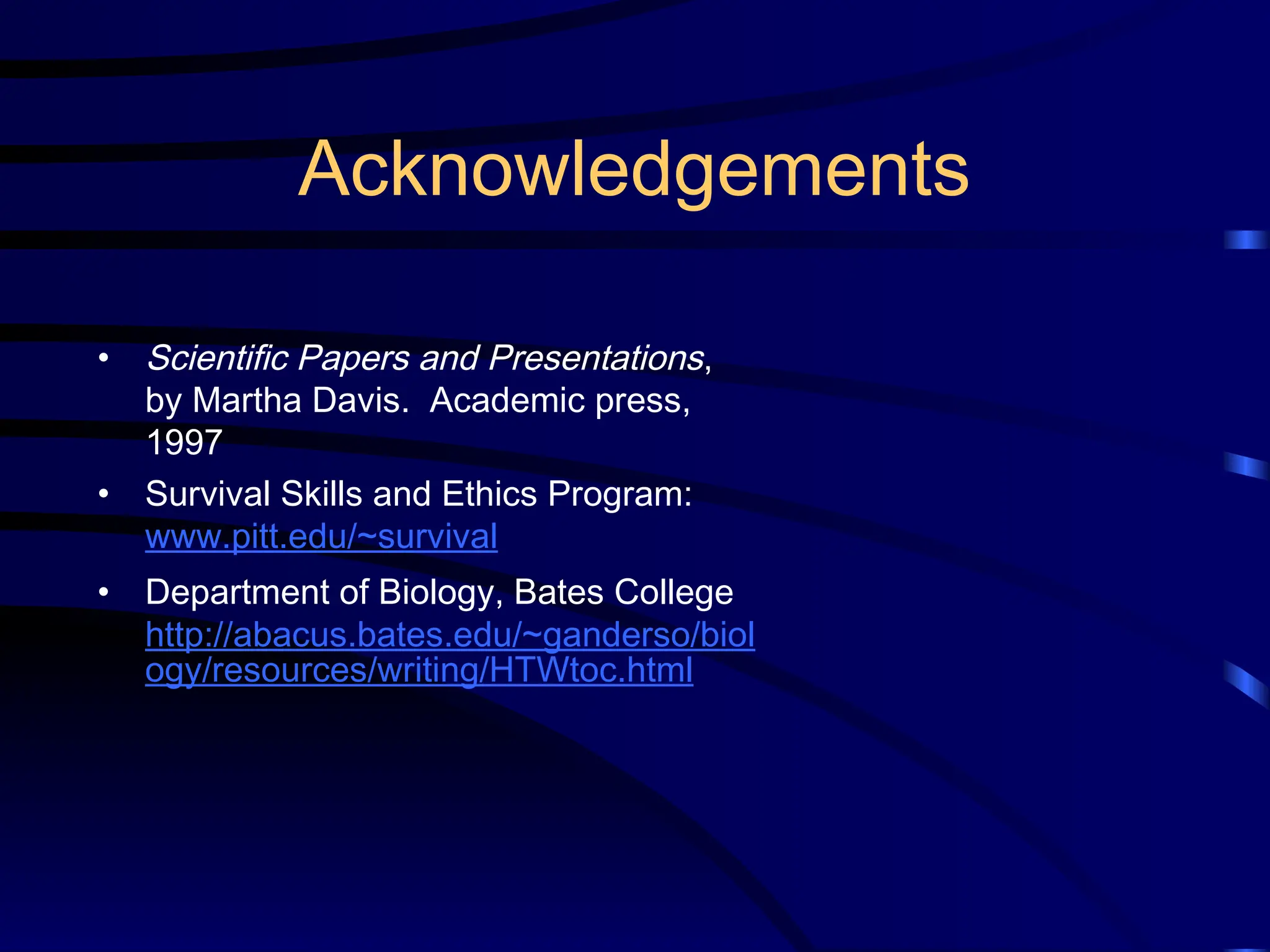 Acknowledgements

• Scientific Papers and Presentations, by Martha Davis. Academic press, 1997
• Survival Skills and Ethics Program: www.pitt.edu/~survival
• Department of Biology, Bates College http://abacus.bates.edu/~ganderso/biology/resources/writing/HTWtoc.html